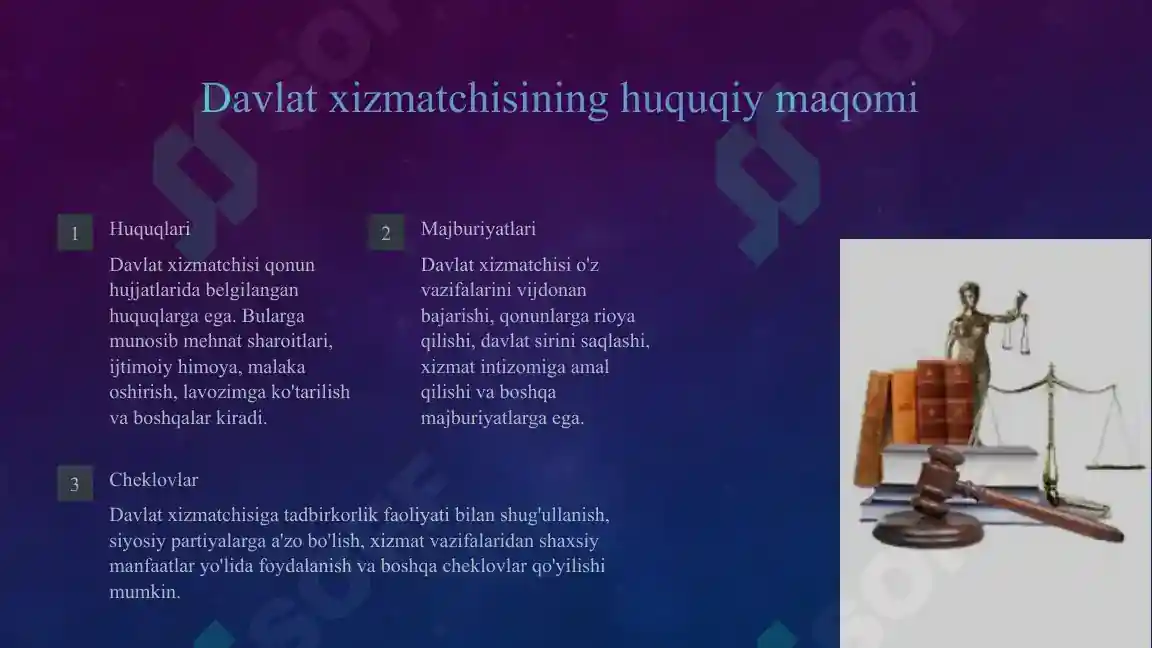 Davlat xizmatchisining huquqiy maqomi

1

Huquqlari

Davlat xizmatchisi qonun hujjatlarida belgilangan huquqlarga ega. Bularga munosib mehnat sharoitlari, ijtimoiy himoya, malaka oshirish, lavozimga ko'tarilish va boshqalar kiradi.

2

Majburiyatlari

Davlat xizmatchisi o'z vazifalarini vijdonan bajarishi, qonunlarga rioya qilishi, davlat sirini saqlashi, xizmat intizomiga amal qilishi va boshqa majburiyatlarga ega.

3

Cheklovlar

Davlat xizmatchisiga tadbirkorlik faoliyati bilan shug'ullanish, siyosiy partiyalarga a'zo bo'lish, xizmat vazifalaridan shaxsiy manfaatlar yo'lida foydalanish va boshqa cheklovlar qo'yilishi mumkin.